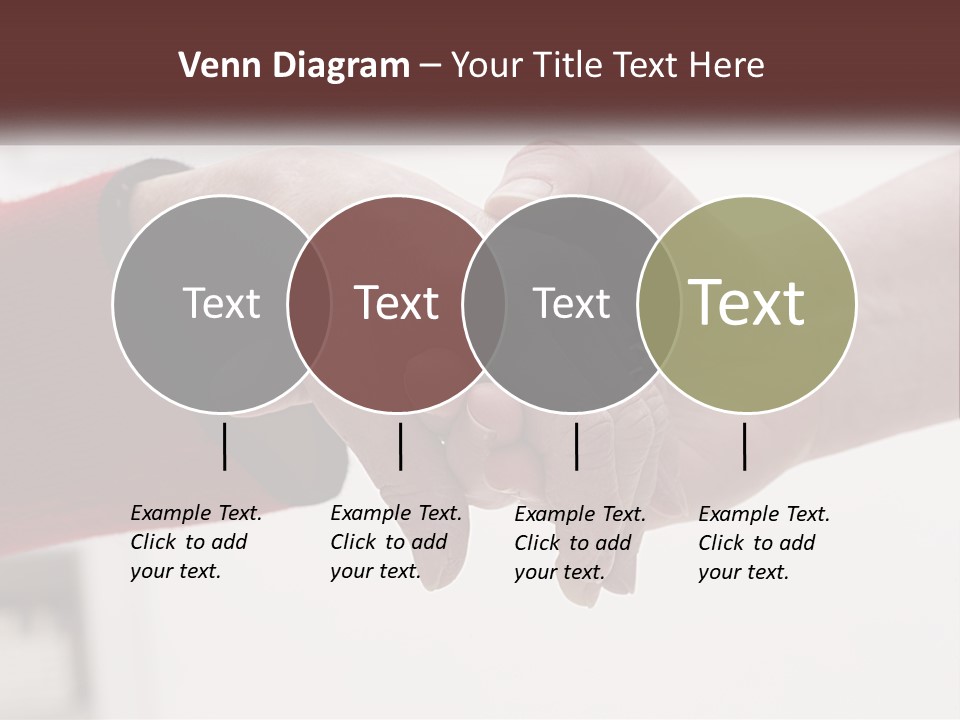 Venn Diagram – Your Title Text Here

Text

Text

Text

Text

Example Text. Click to add your text.

Example Text. Click to add your text.

Example Text. Click to add your text.

Example Text. Click to add your text.